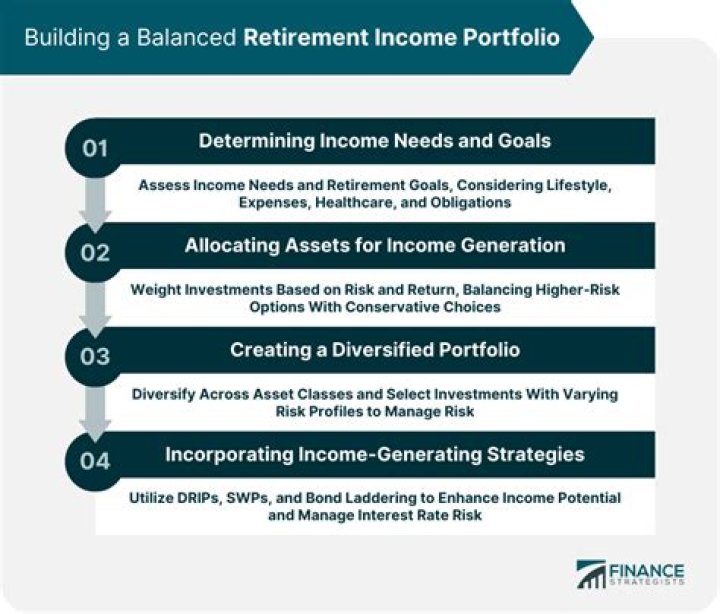 Building a Balanced Retirement Income Portfolio

01 Determining Income Needs and Goals

Assess Income Needs and Retirement Goals, Considering Lifestyle, Expenses, Healthcare, and Obligations

02 Allocating Assets for Income Generation

Weight Investments Based on Risk and Return, Balancing Higher-Risk Options With Conservative Choices

03 Creating a Diversified Portfolio

Diversify Across Asset Classes and Select Investments With Varying Risk Profiles to Manage Risk

04 Incorporating Income-Generating Strategies

Utilize DRIPs, SWPs, and Bond Laddering to Enhance Income Potential and Manage Interest Rate Risk

FINANCE STRATEGISTS